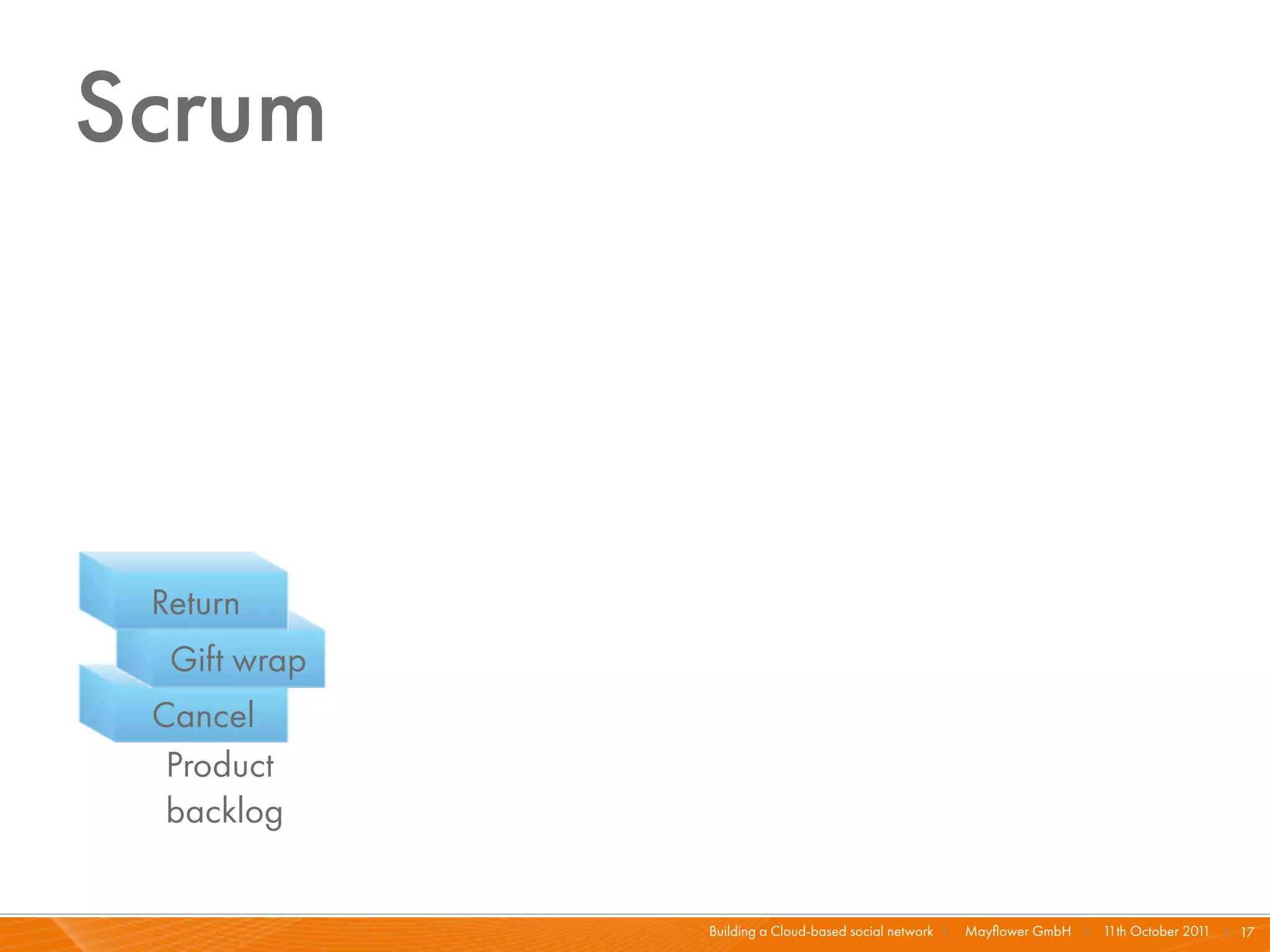 Scrum

Return

Gift wrap

Cancel

Product backlog

Building a Cloud-based social network | Mayflower GmbH | 11th October 2011 | 17